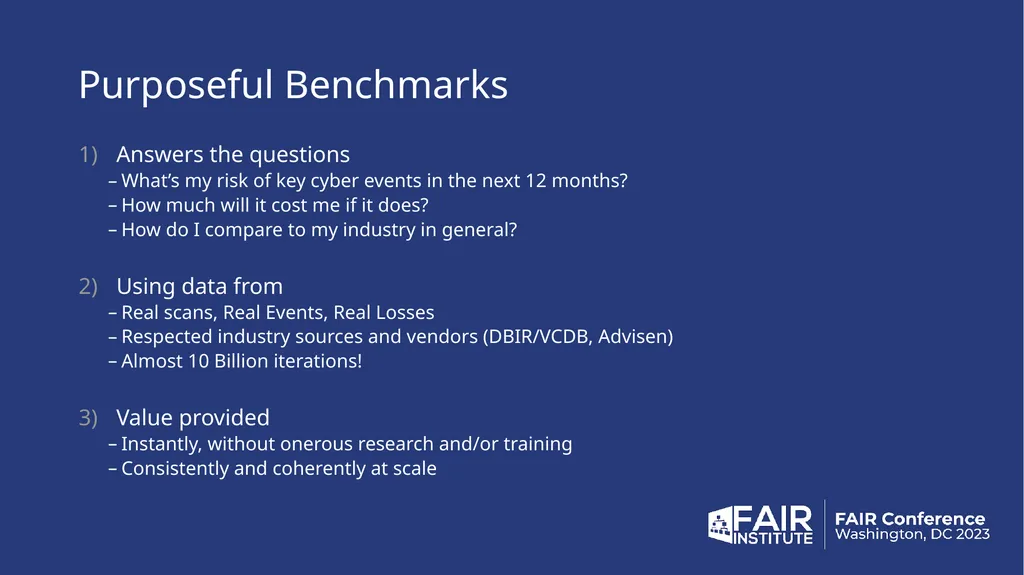 Purposeful Benchmarks

1) Answers the questions
– What's my risk of key cyber events in the next 12 months?
– How much will it cost me if it does?
– How do I compare to my industry in general?

2) Using data from
– Real scans, Real Events, Real Losses
– Respected industry sources and vendors (DBIR/VCDB, Advisen)
– Almost 10 Billion iterations!

3) Value provided
– Instantly, without onerous research and/or training
– Consistently and coherently at scale

FAIR INSTITUTE

FAIR Conference
Washington, DC 2023